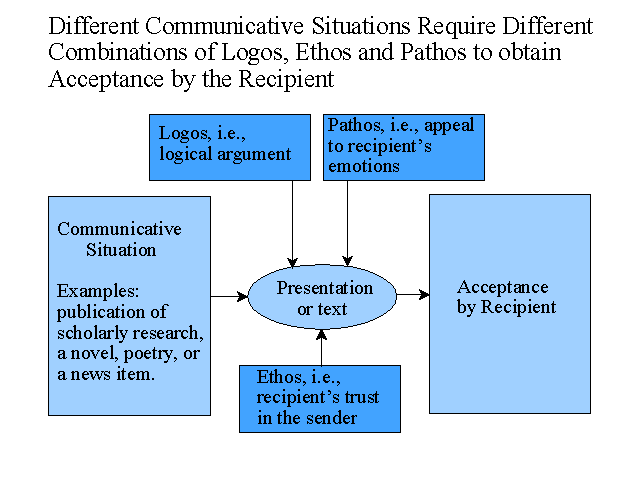 Different Communicative Situations Require Different Combinations of Logos, Ethos and Pathos to obtain Acceptance by the Recipient

Logos, i.e., logical argument

Pathos, i.e., appeal to recipient's emotions

Communicative Situation

Examples: publication of scholarly research, a novel, poetry, or a news item.

Presentation or text

Acceptance by Recipient

Ethos, i.e., recipient's trust in the sender